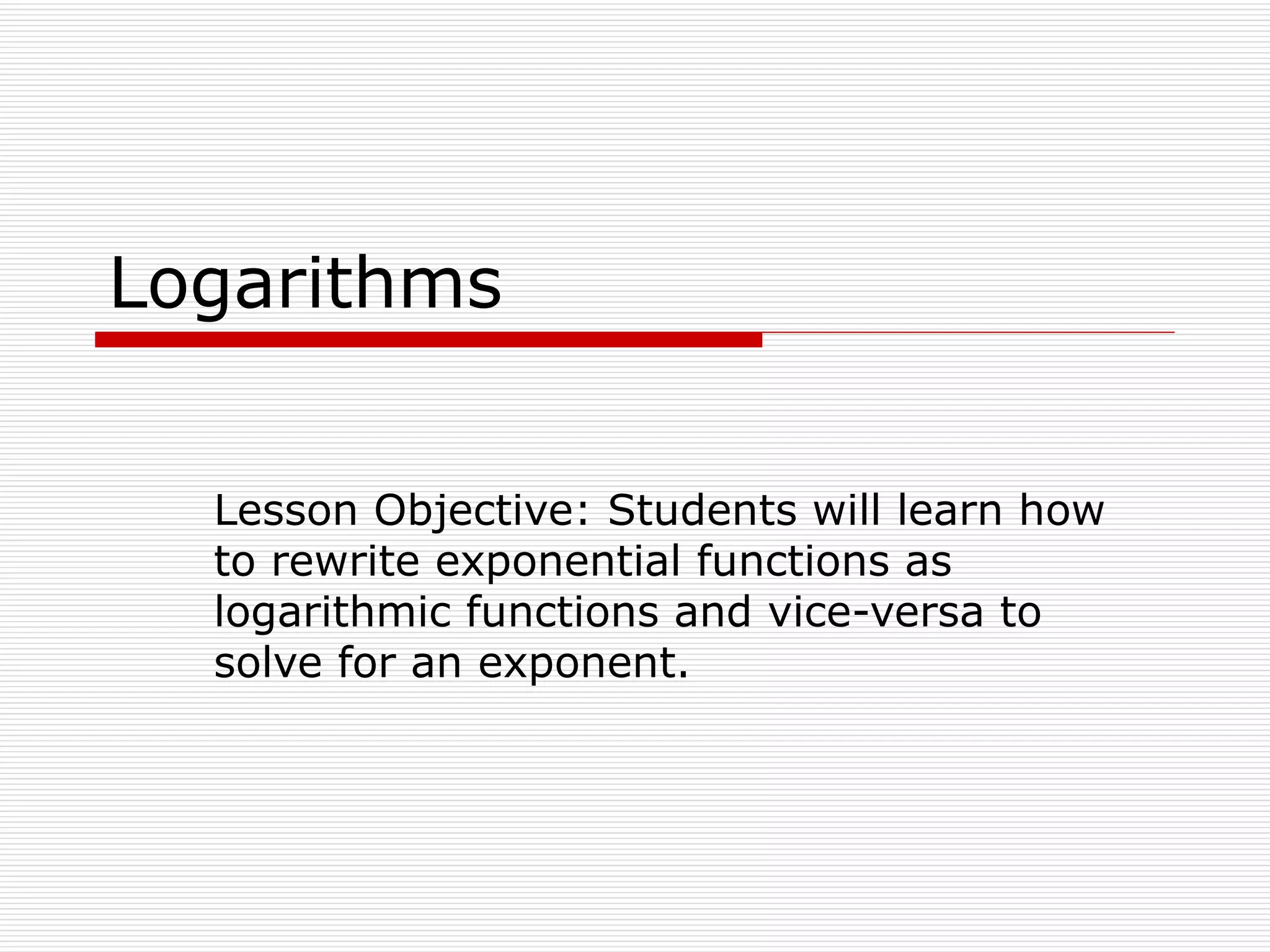 Logarithms

Lesson Objective: Students will learn how to rewrite exponential functions as logarithmic functions and vice-versa to solve for an exponent.